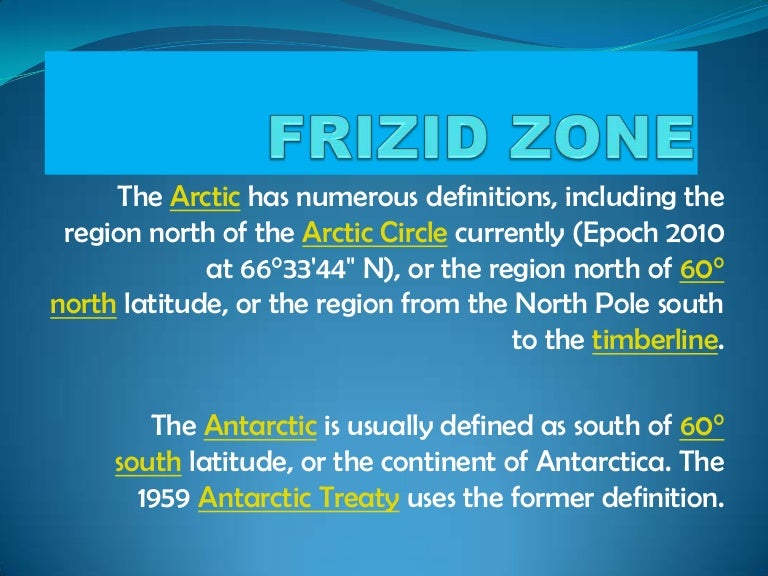 FRIZID ZONE

The Arctic has numerous definitions, including the region north of the Arctic Circle currently (Epoch 2010 at 66°33'44" N), or the region north of 60° north latitude, or the region from the North Pole south to the timberline.

The Antarctic is usually defined as south of 60° south latitude, or the continent of Antarctica. The 1959 Antarctic Treaty uses the former definition.